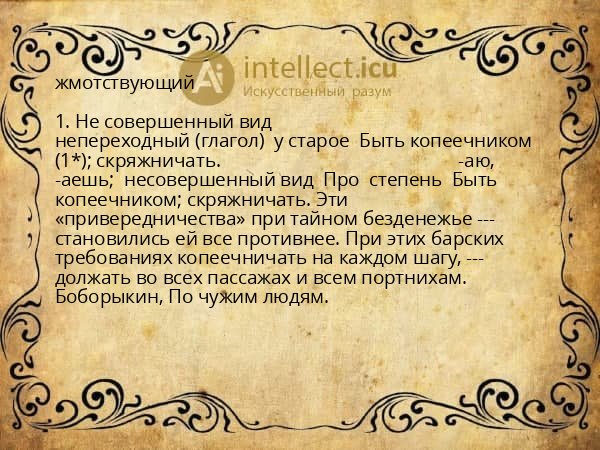 intellect.icu
Искусственный разум

жмотствующий

1. Не совершенный вид непереходный (глагол) у старое Быть копеечником (1*); скряжничать. -аю, -аешь; несовершенный вид Про степень Быть копеечником; скряжничать. Эти «привередничества» при тайном безденежье --- становились ей все противнее. При этих барских требованиях копеечничать на каждом шагу, --- должать во всех пассажах и всем портнихам. Боборыкин, По чужим людям.